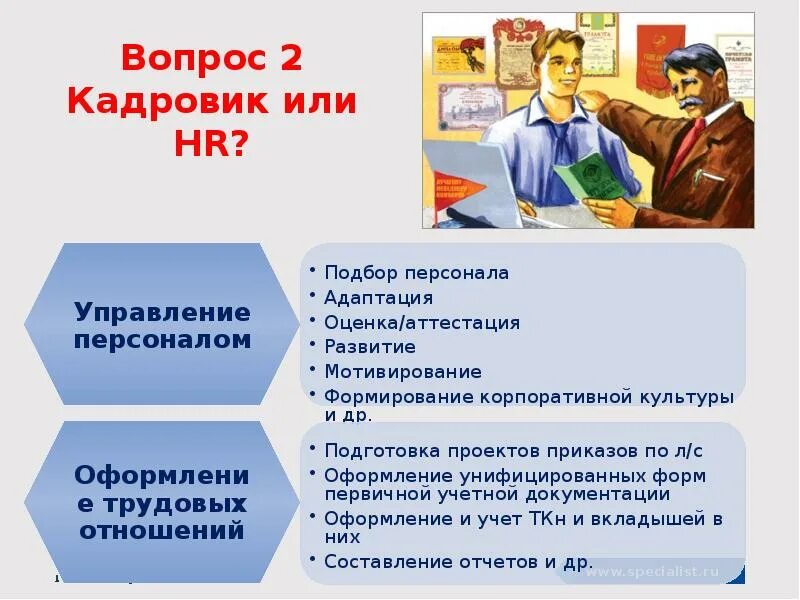 Вопрос 2
Кадровик или HR?

Управление персоналом

• Подбор персонала
• Адаптация
• Оценка/аттестация
• Развитие
• Мотивирование
• Формирование корпоративной культуры и др.

Оформление трудовых отношений

• Подготовка проектов приказов по л/с
• Оформление унифицированных форм первичной учетной документации
• Оформление и учет ТКн и вкладышей в них
• Составление отчетов и др.

www.specialist.ru